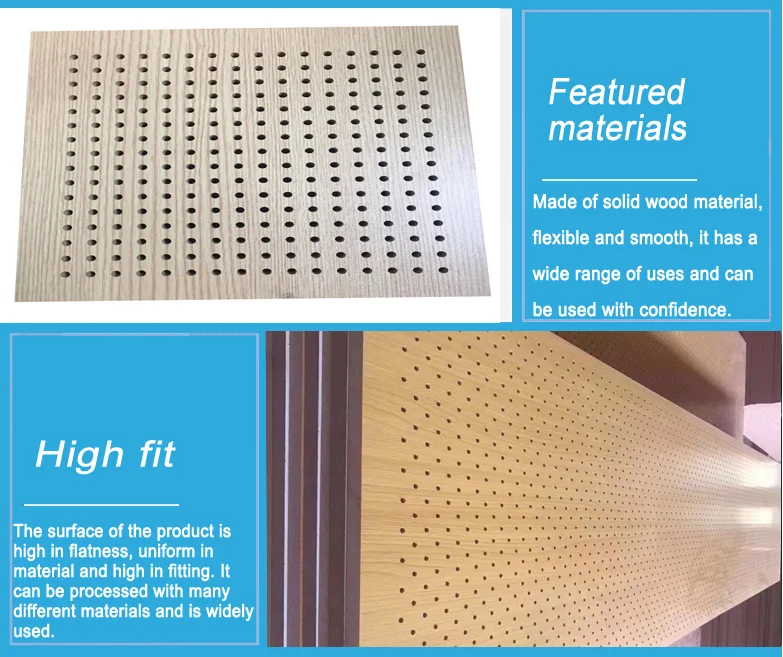 Featured materials

Made of solid wood material, flexible and smooth, it has a wide range of uses and can be used with confidence.

High fit

The surface of the product is high in flatness, uniform in material and high in fitting. It can be processed with many different materials and is widely used.